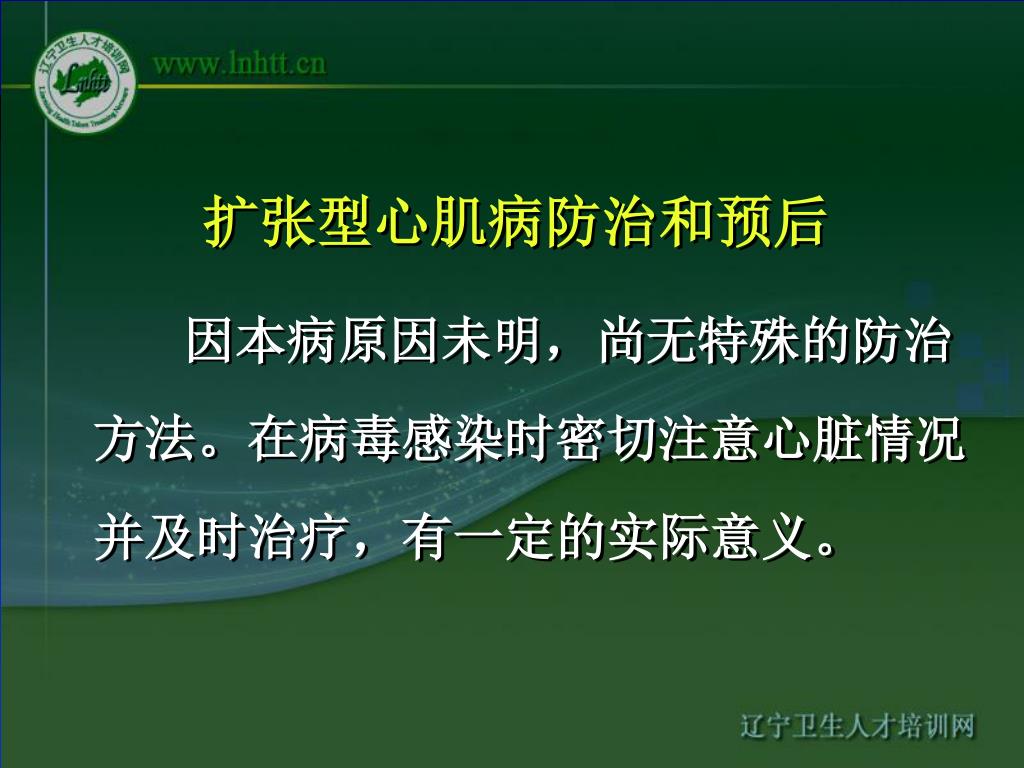 辽宁卫生人才培训网
Lnhtt
Liaoning Health Talent Training Network

www.lnhtt.cn

扩张型心肌病防治和预后

因本病原因未明，尚无特殊的防治方法。在病毒感染时密切注意心脏情况并及时治疗，有一定的实际意义。

辽宁卫生人才培训网